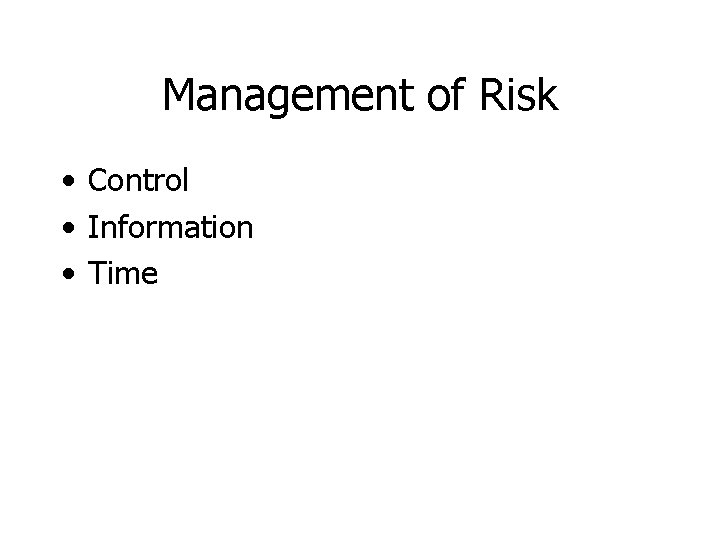 Management of Risk

• Control
• Information
• Time